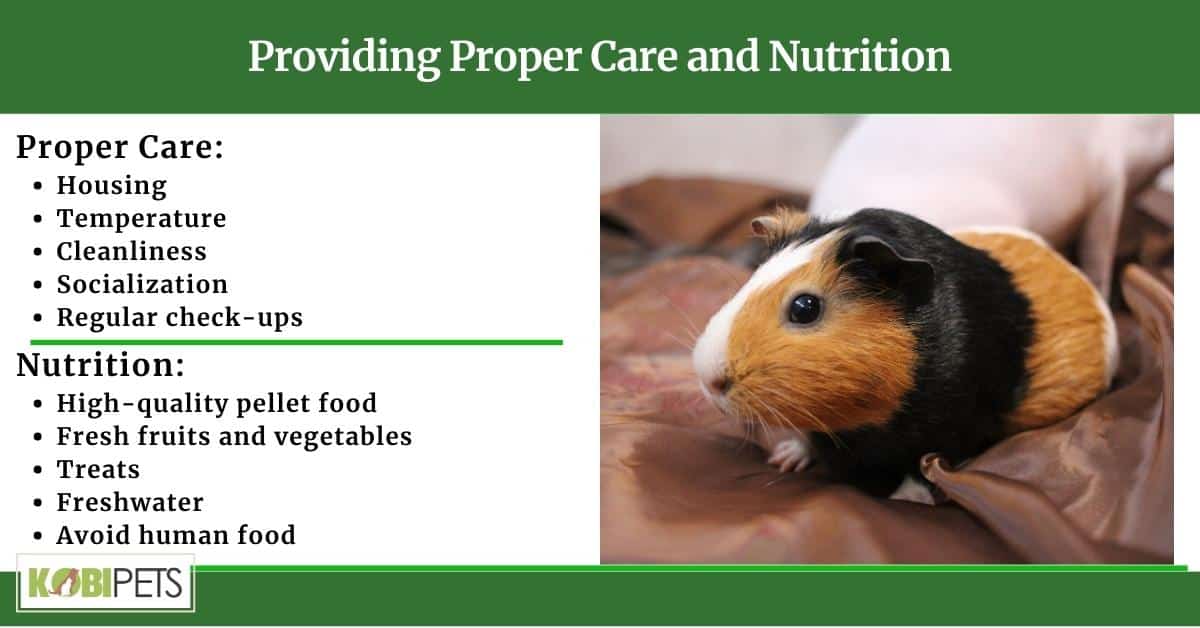 Providing Proper Care and Nutrition

Proper Care:
- Housing
- Temperature
- Cleanliness
- Socialization
- Regular check-ups

Nutrition:
- High-quality pellet food
- Fresh fruits and vegetables
- Treats
- Freshwater
- Avoid human food

KOBIPETS